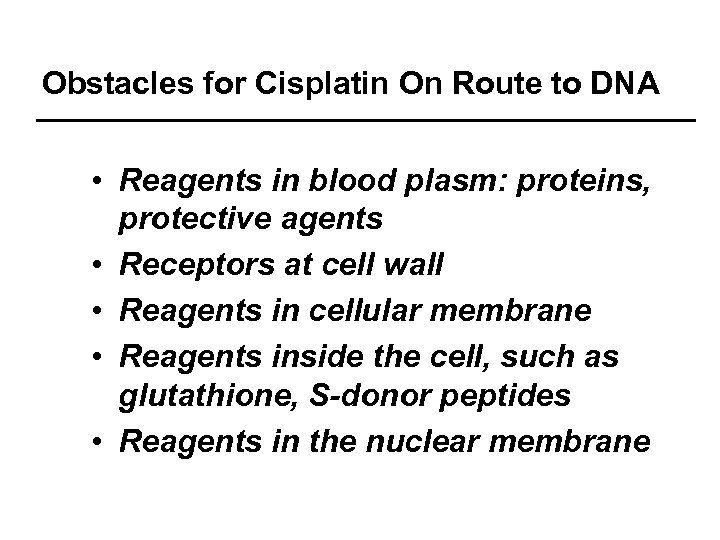 Obstacles for Cisplatin On Route to DNA

• Reagents in blood plasm: proteins, protective agents
• Receptors at cell wall
• Reagents in cellular membrane
• Reagents inside the cell, such as glutathione, S-donor peptides
• Reagents in the nuclear membrane